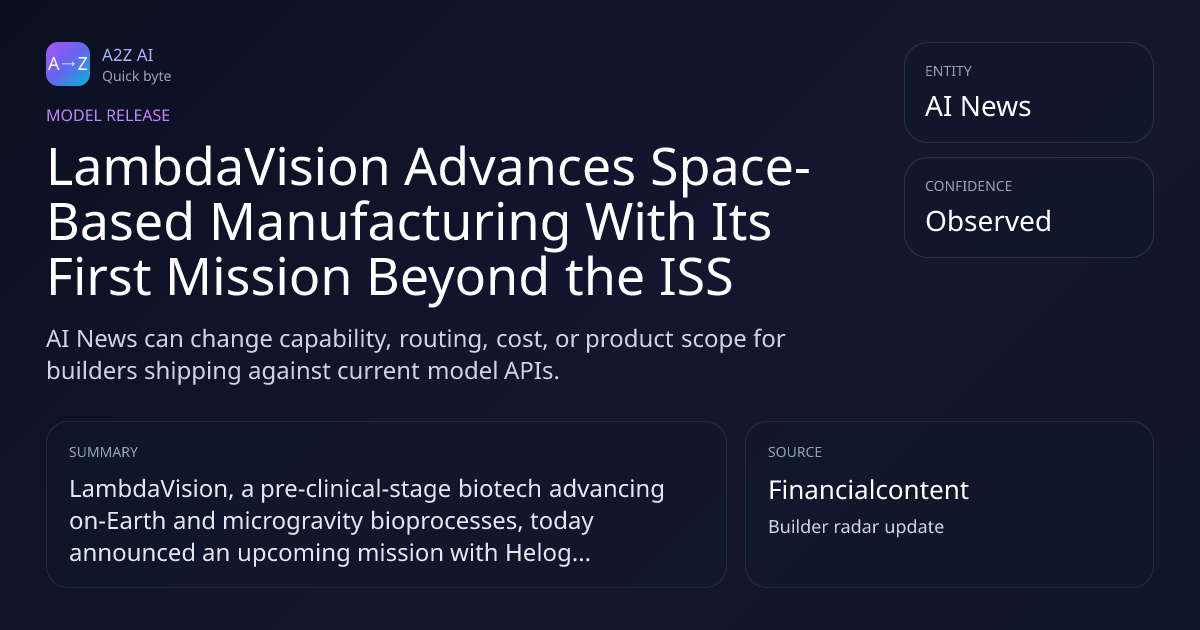 A→Z

A2Z AI
Quick byte

MODEL RELEASE

LambdaVision Advances Space-Based Manufacturing With Its First Mission Beyond the ISS

AI News can change capability, routing, cost, or product scope for builders shipping against current model APIs.

ENTITY
AI News

CONFIDENCE
Observed

SUMMARY
LambdaVision, a pre-clinical-stage biotech advancing on-Earth and microgravity bioprocesses, today announced an upcoming mission with Helog...

SOURCE
Financialcontent
Builder radar update